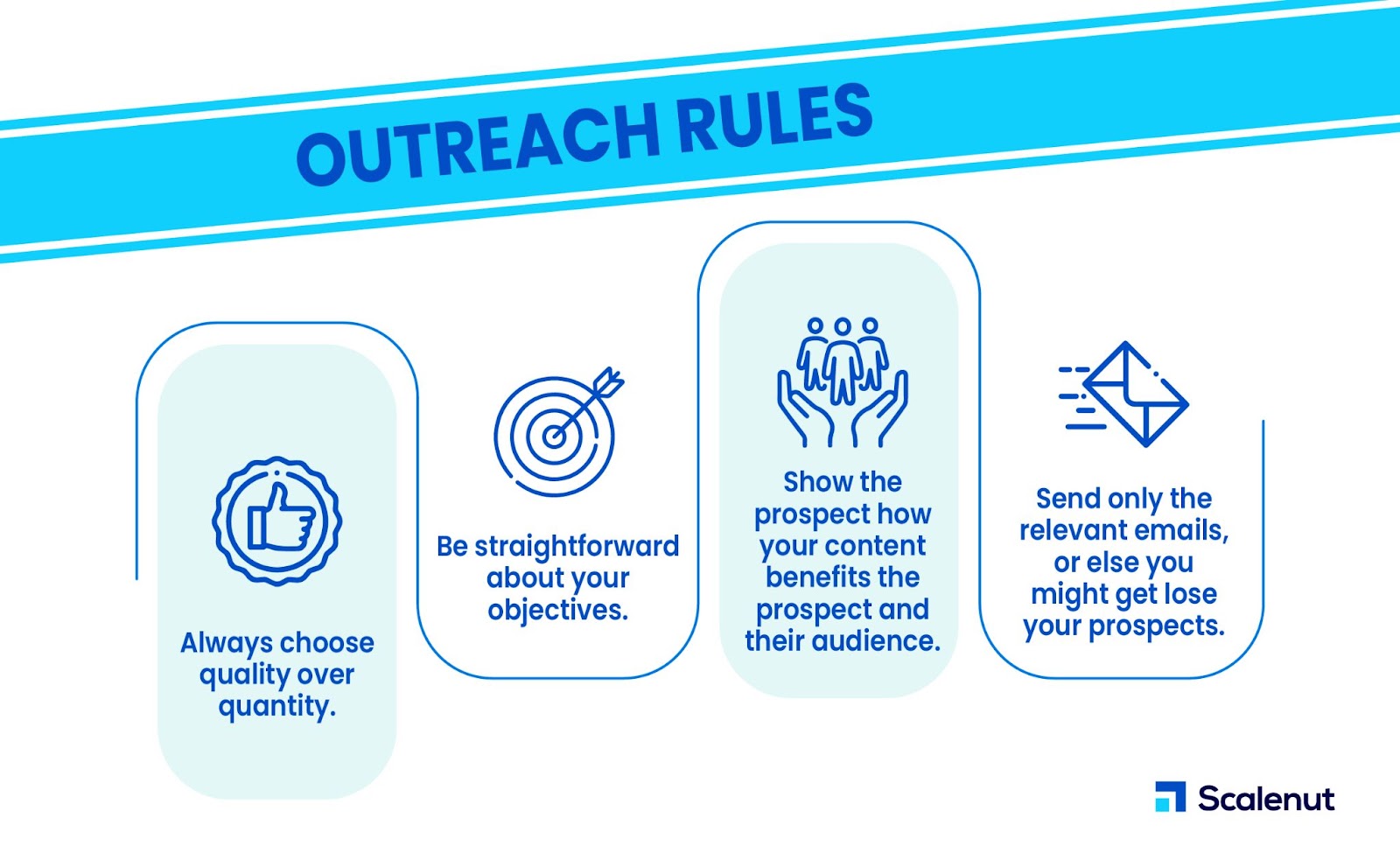 OUTREACH RULES

Always choose quality over quantity.

Be straightforward about your objectives.

Show the prospect how your content benefits the prospect and their audience.

Send only the relevant emails, or else you might get lose your prospects.

Scalenut